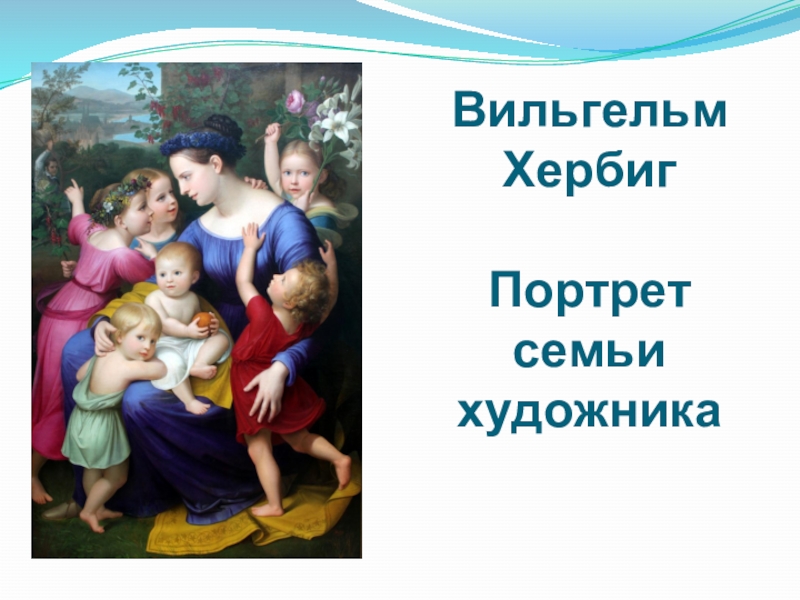 Вильгельм Хербиг

Портрет семьи художника